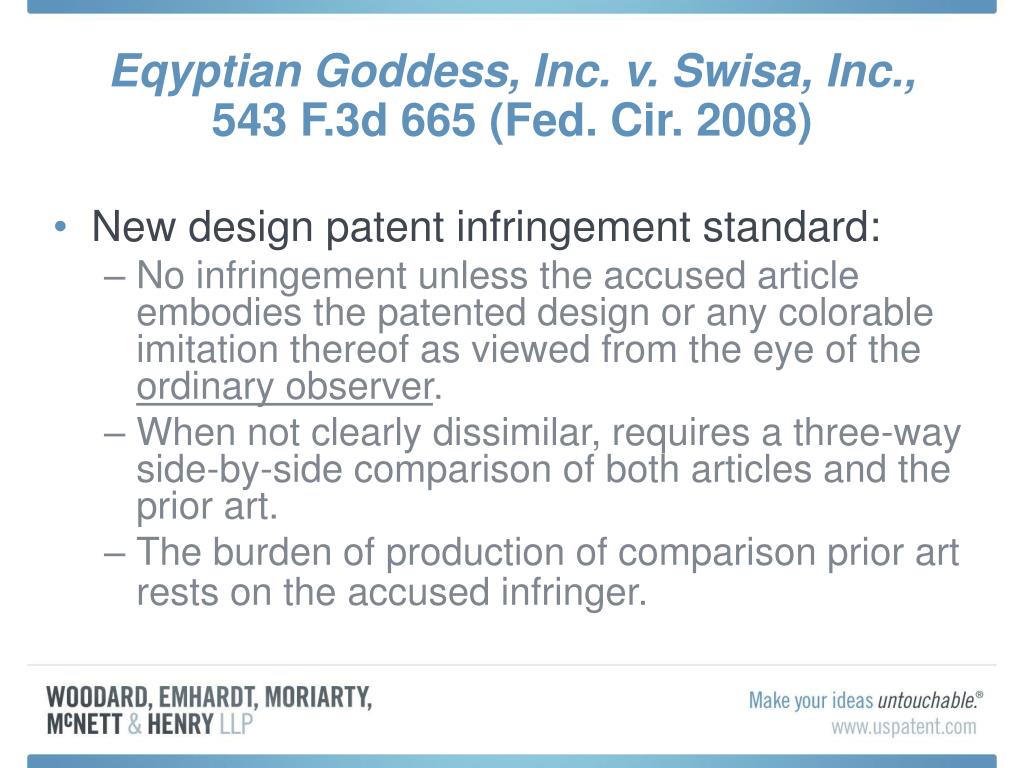 Eqyptian Goddess, Inc. v. Swisa, Inc., 543 F.3d 665 (Fed. Cir. 2008)

• New design patent infringement standard:
– No infringement unless the accused article embodies the patented design or any colorable imitation thereof as viewed from the eye of the ordinary observer.
– When not clearly dissimilar, requires a three-way side-by-side comparison of both articles and the prior art.
– The burden of production of comparison prior art rests on the accused infringer.

WOODARD, EMHARDT, MORIARTY, McNETT & HENRY LLP

Make your ideas untouchable.®
www.uspatent.com